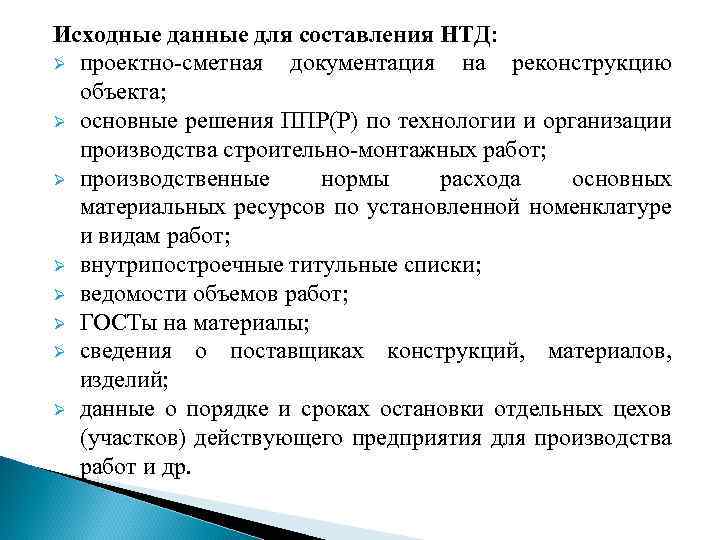 Исходные данные для составления НТД:
➢ проектно-сметная документация на реконструкцию объекта;
➢ основные решения ППР(Р) по технологии и организации производства строительно-монтажных работ;
➢ производственные нормы расхода основных материальных ресурсов по установленной номенклатуре и видам работ;
➢ внутрипостроечные титульные списки;
➢ ведомости объемов работ;
➢ ГОСТы на материалы;
➢ сведения о поставщиках конструкций, материалов, изделий;
➢ данные о порядке и сроках остановки отдельных цехов (участков) действующего предприятия для производства работ и др.